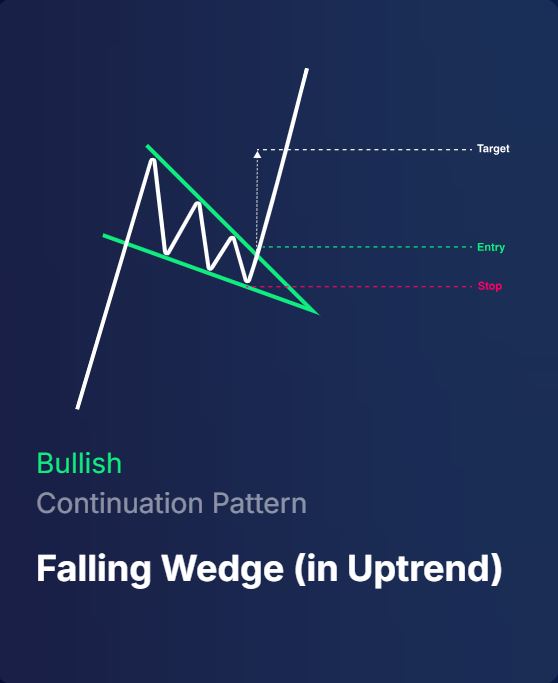 Target

Entry

Stop

Bullish

Continuation Pattern

Falling Wedge (in Uptrend)